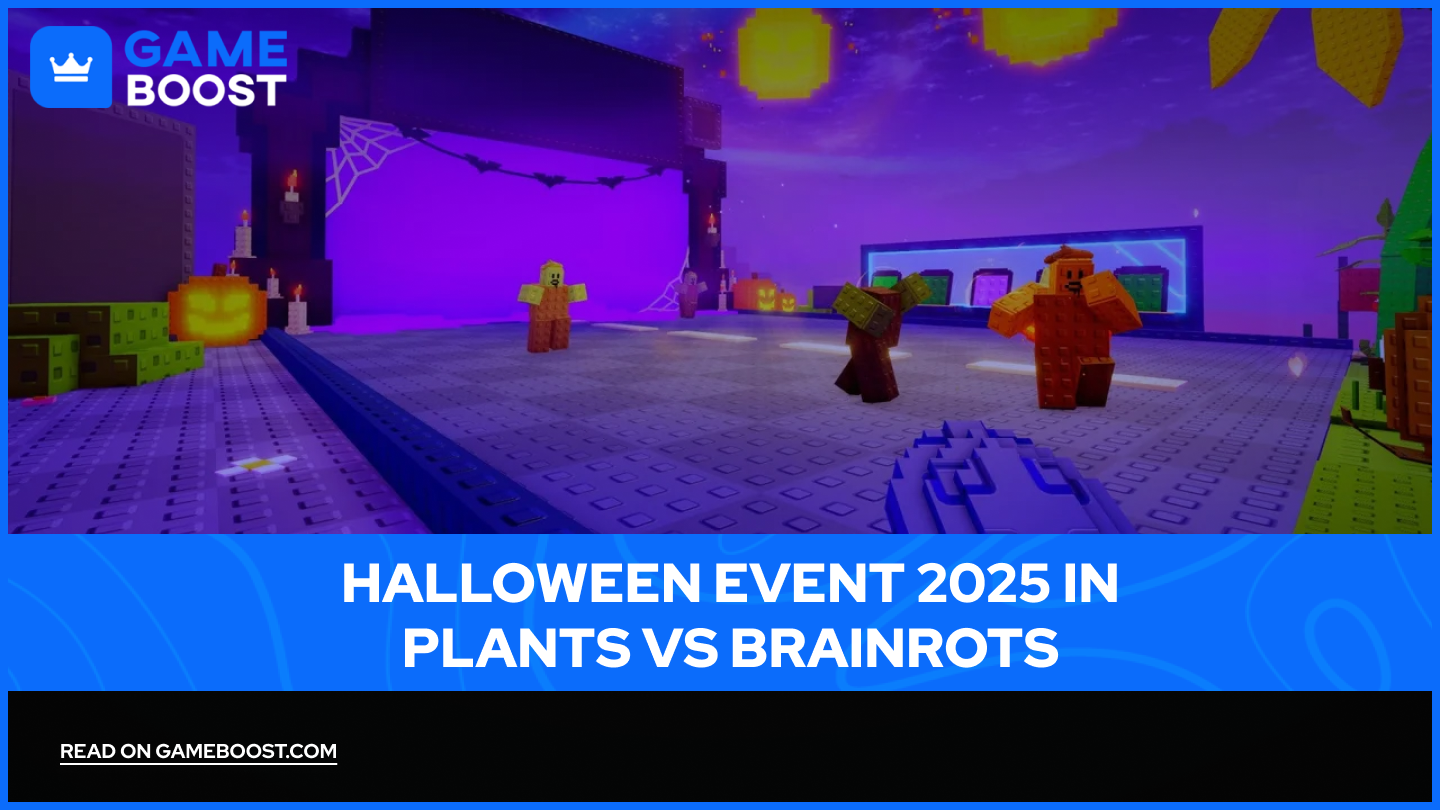 GAME BOOST

HALLOWEEN EVENT 2025 IN PLANTS VS BRAINROTS

READ ON GAMEBOOST.COM